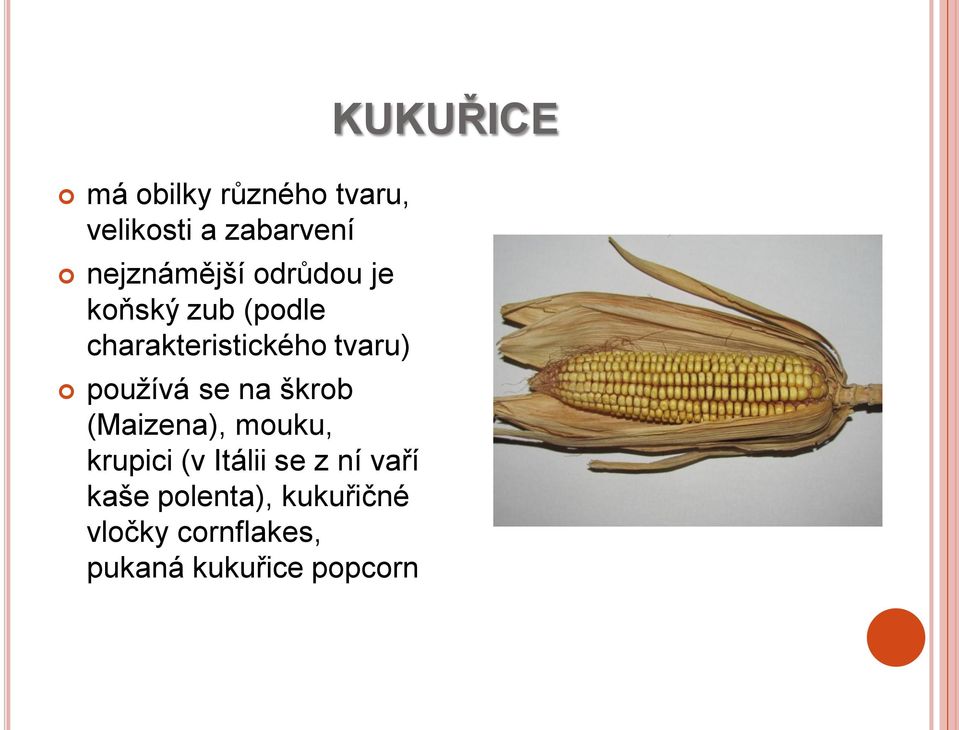 KUKUŘICE

má obilky různého tvaru, velikosti a zabarvení

nejznámější odrůdou je koňský zub (podle charakteristického tvaru)

používá se na škrob (Maizena), mouku, krupici (v Itálii se z ní vaří kaše polenta), kukuřičné vločky cornflakes, pukaná kukuřice popcorn